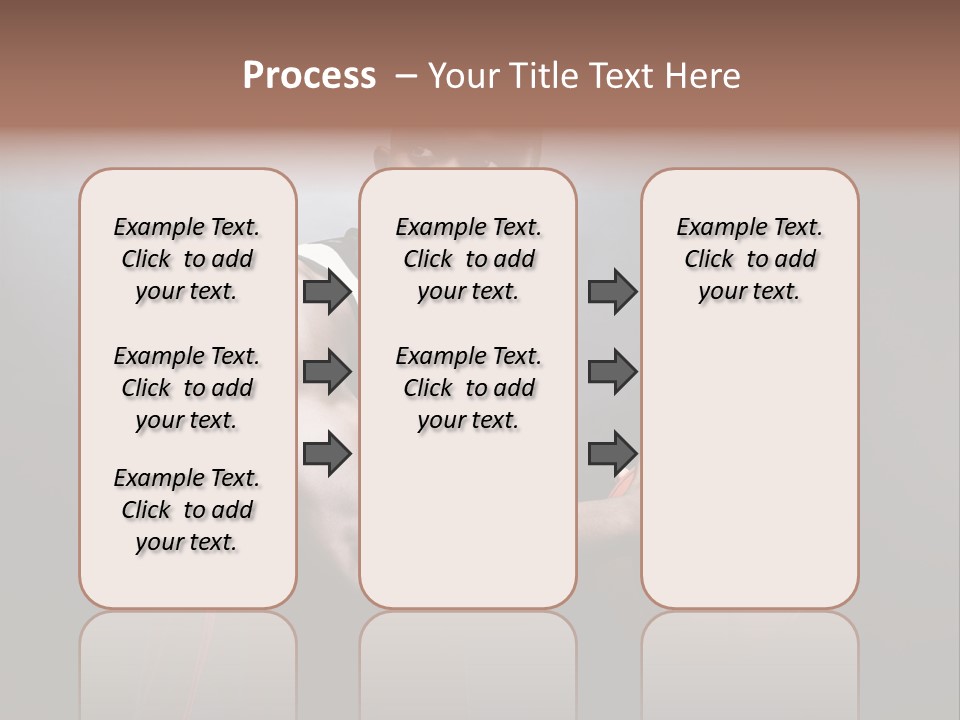 Process – Your Title Text Here

Example Text. Click to add your text.

Example Text. Click to add your text.

Example Text. Click to add your text.

Example Text. Click to add your text.

Example Text. Click to add your text.

Example Text. Click to add your text.